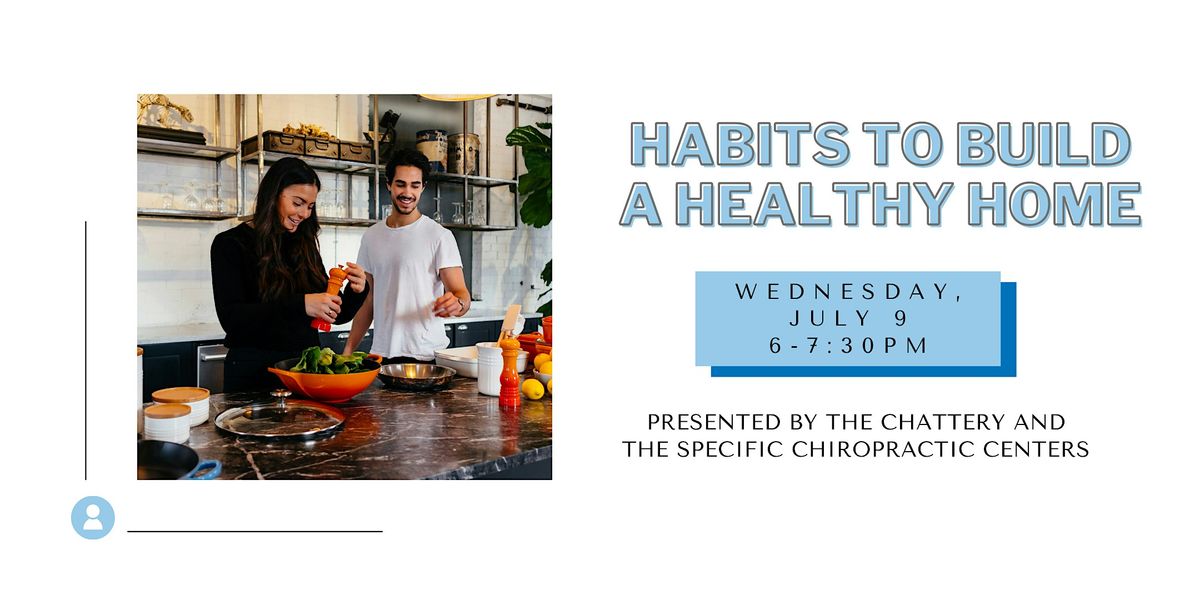 HABITS TO BUILD A HEALTHY HOME

WEDNESDAY, JULY 9 6-7:30PM

PRESENTED BY THE CHATTERY AND THE SPECIFIC CHIROPRACTIC CENTERS